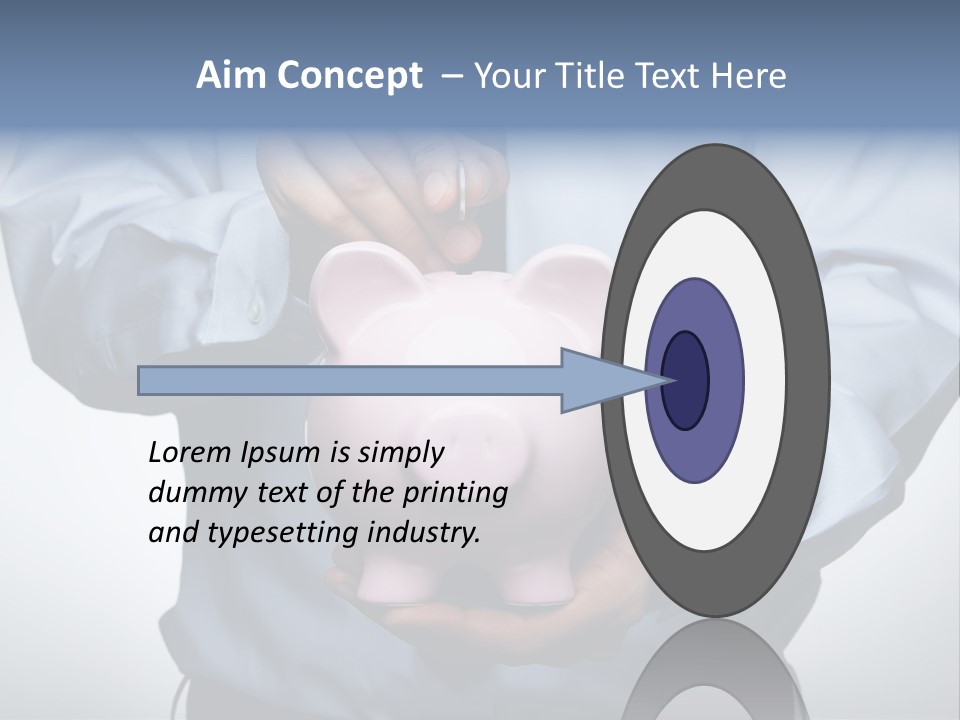 Aim Concept – Your Title Text Here

Lorem Ipsum is simply dummy text of the printing and typesetting industry.